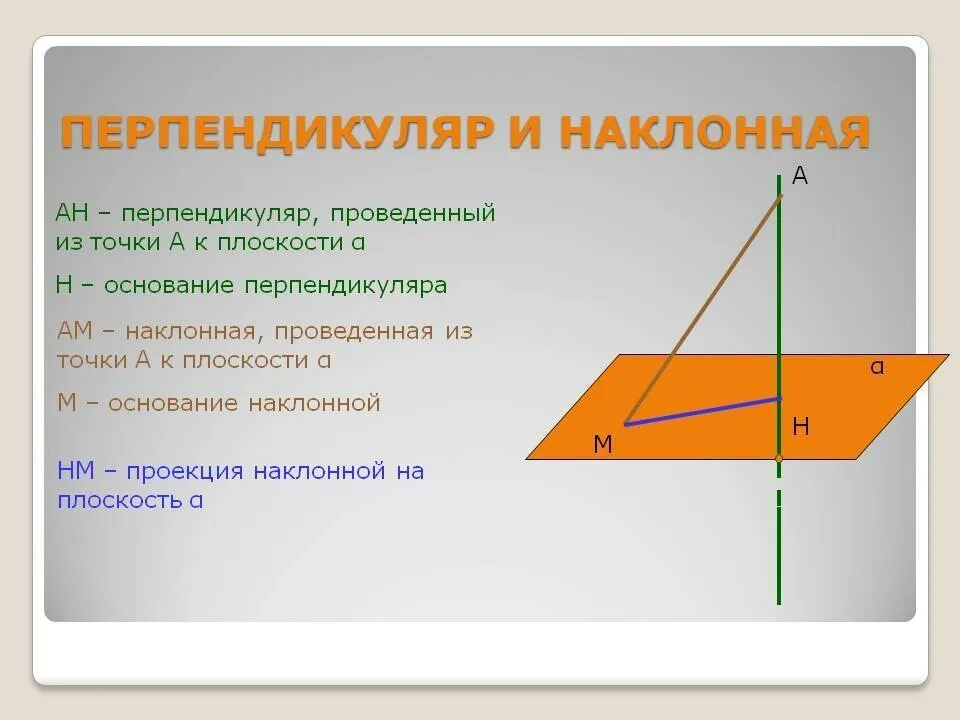 ПЕРПЕНДИКУЛЯР И НАКЛОННАЯ

АН – перпендикуляр, проведенный из точки А к плоскости α

Н – основание перпендикуляра

АМ – наклонная, проведенная из точки А к плоскости α

М – основание наклонной

НМ – проекция наклонной на плоскость α

А

α

Н

М